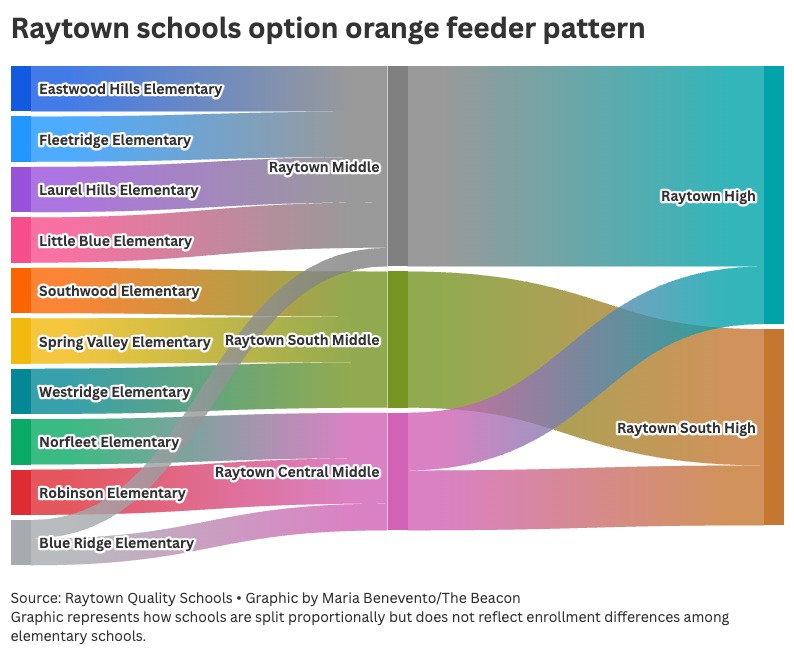 Raytown schools option orange feeder pattern

Eastwood Hills Elementary

Fleetridge Elementary

Laurel Hills Elementary

Little Blue Elementary

Southwood Elementary

Spring Valley Elementary

Westridge Elementary

Norfleet Elementary

Robinson Elementary

Blue Ridge Elementary

Raytown Middle

Raytown South Middle

Raytown Central Middle

Raytown High

Raytown South High

Source: Raytown Quality Schools • Graphic by Maria Benevento/The Beacon
Graphic represents how schools are split proportionally but does not reflect enrollment differences among elementary schools.